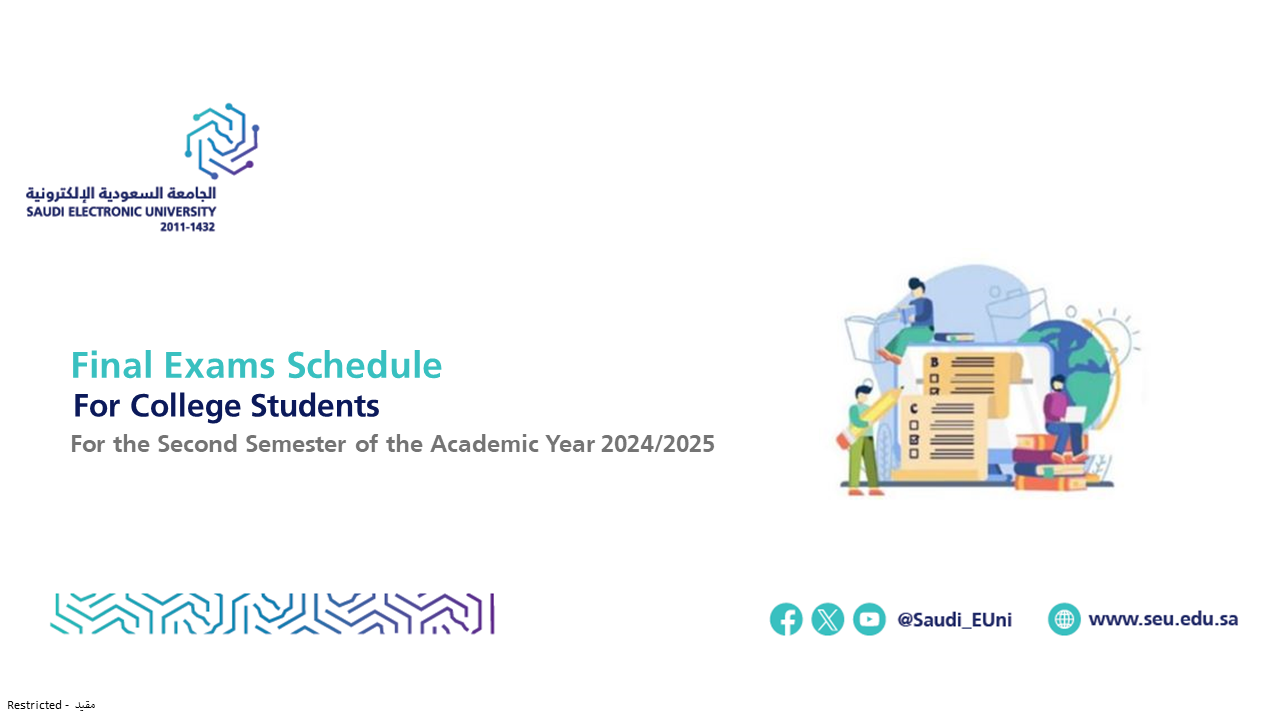 الجامعة السعودية الإلكترونية
SAUDI ELECTRONIC UNIVERSITY
2011-1432

Final Exams Schedule
For College Students
For the Second Semester of the Academic Year 2024/2025

B
C

@Saudi_EUni
www.seu.edu.sa

Restricted - مقيد